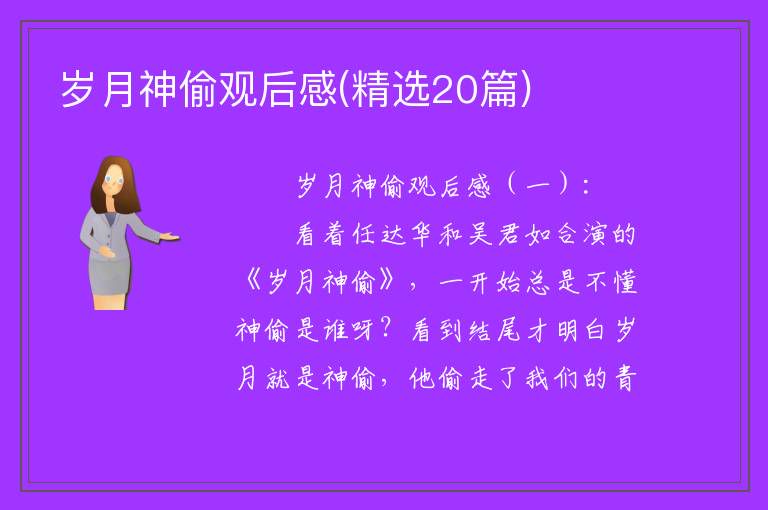 岁月神偷观后感(精选20篇)

岁月神偷观后感（一）:

看着任达华和吴君如合演的《岁月神偷》，一开始总是不懂神偷是谁呀？看到结尾才明白岁月就是神偷，他偷走了我们的青